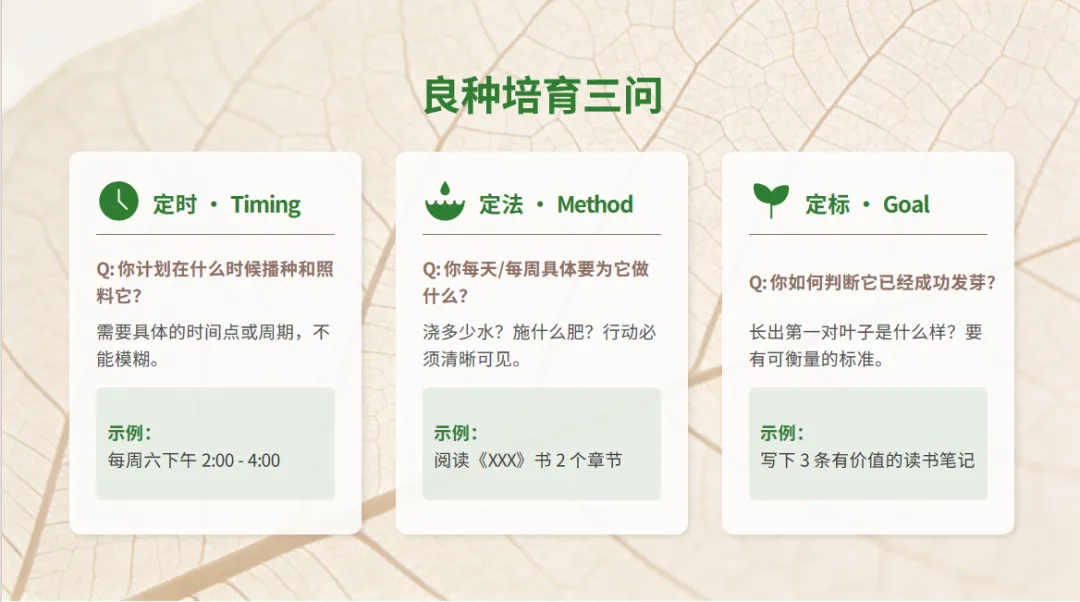 良种培育三问

定时 · Timing

Q: 你计划在什么时候播种和照料它?

需要具体的时间点或周期，不能模糊。

示例：
每周六下午 2:00 - 4:00

定法 · Method

Q: 你每天/每周具体要为它做什么?

浇多少水？施什么肥？行动必须清晰可见。

示例：
阅读《XXX》书 2 个章节

定标 · Goal

Q: 你如何判断它已经成功发芽?

长出第一对叶子是什么样？要有可衡量的标准。

示例：
写下 3 条有价值的读书笔记